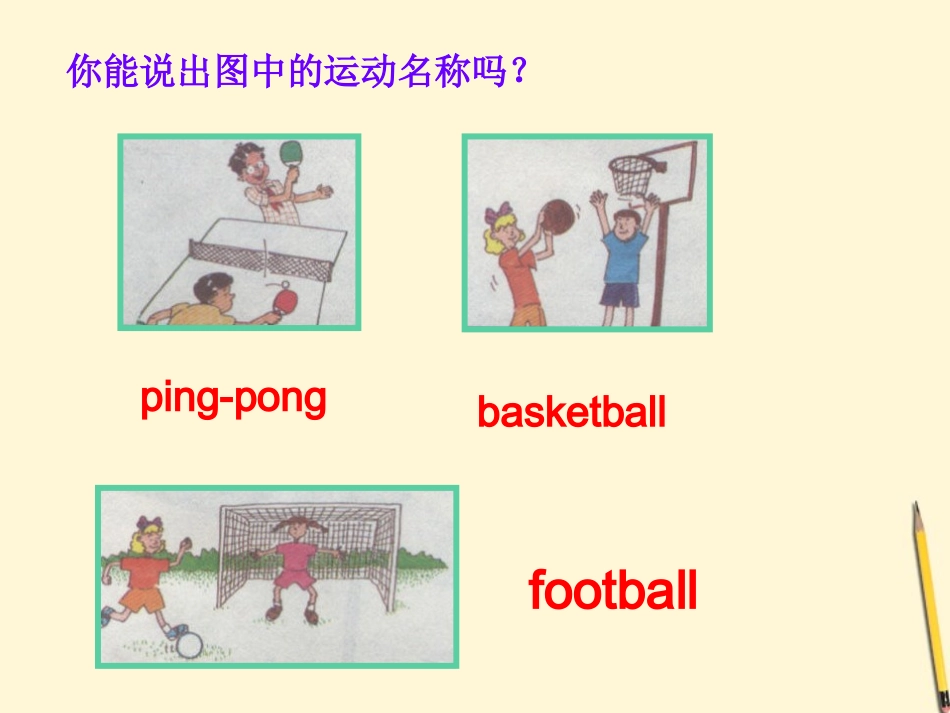 你能说出图中的运动名称吗？

ping-pong

basketball

football